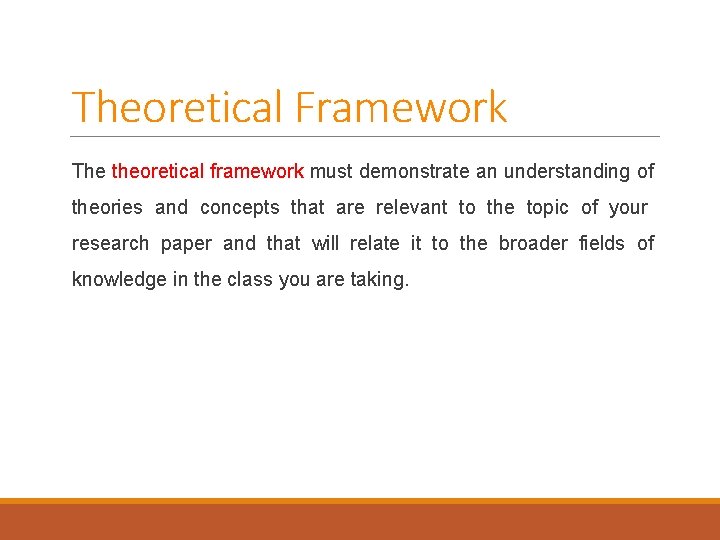 Theoretical Framework

The theoretical framework must demonstrate an understanding of theories and concepts that are relevant to the topic of your research paper and that will relate it to the broader fields of knowledge in the class you are taking.